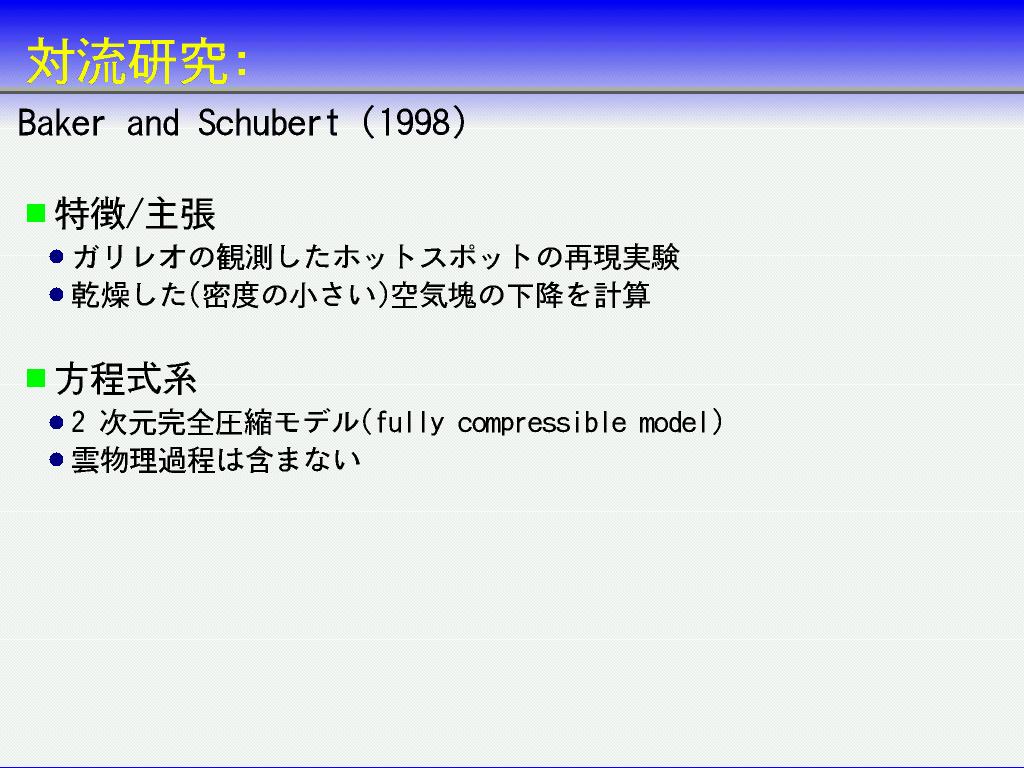 対流研究:

Baker and Schubert (1998)

特徴/主張

ガリレオの観測したホットスポットの再現実験

乾燥した(密度の小さい)空気塊の下降を計算

方程式系

2 次元完全圧縮モデル(fully compressible model)

雲物理過程は含まない